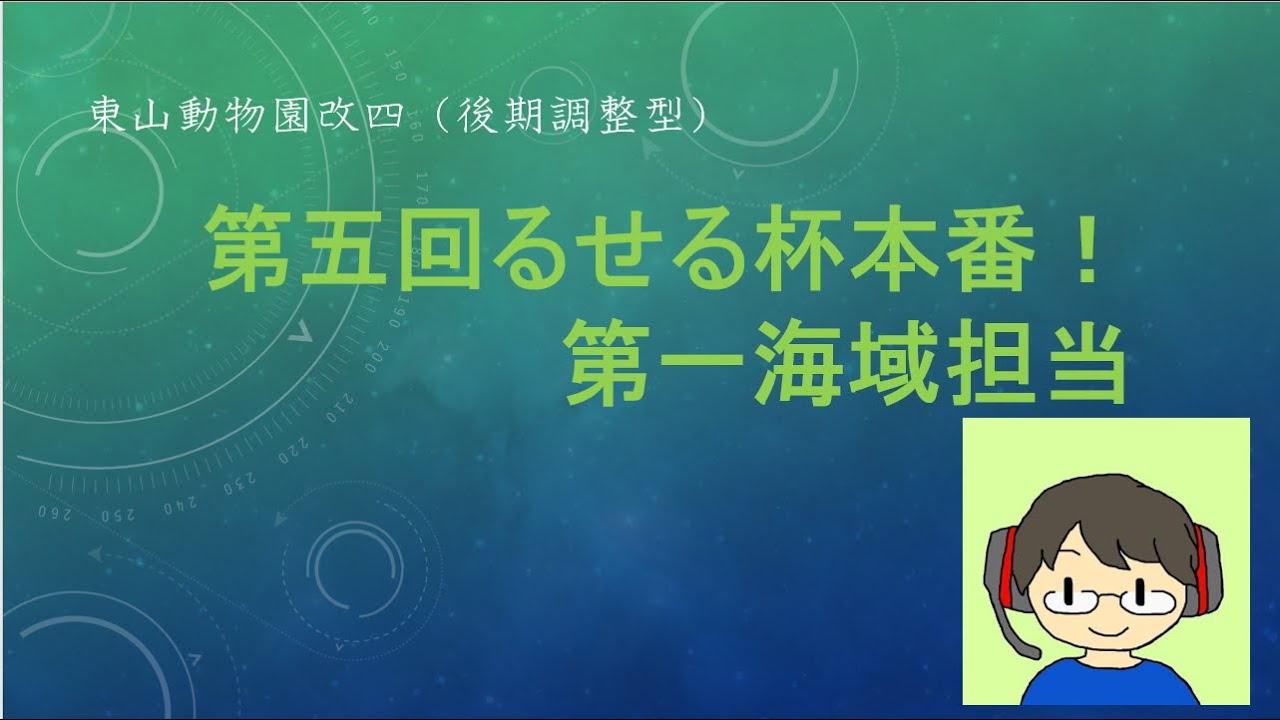 東山動物園改四（後期調整型）

第五回るせる杯本番！
第一海域担当